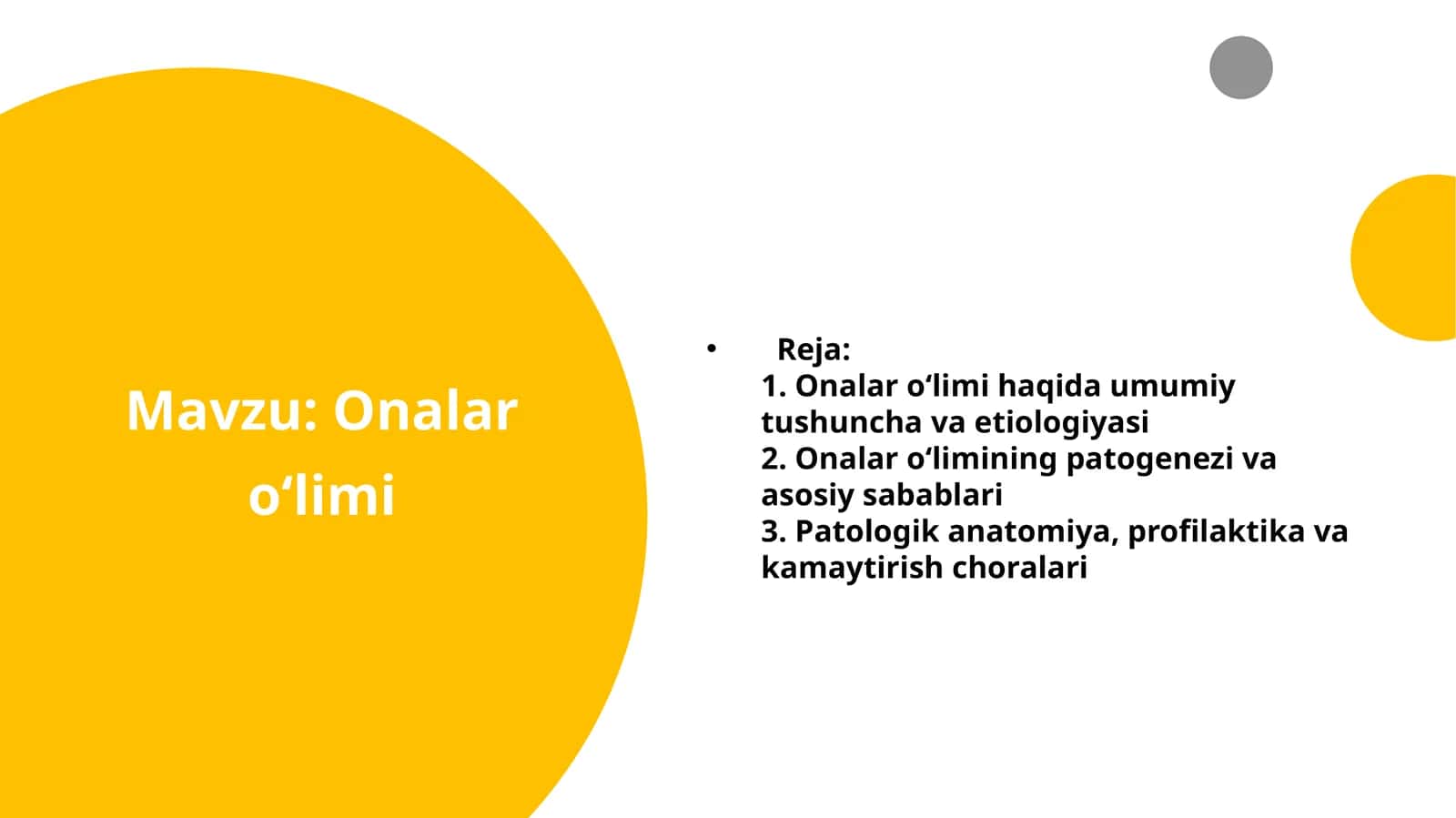 Mavzu: Onalar o‘limi

• Reja:
1. Onalar o‘limi haqida umumiy tushuncha va etiologiyasi
2. Onalar o‘limining patogenezi va asosiy sabablari
3. Patologik anatomiya, profilaktika va kamaytirish choralari